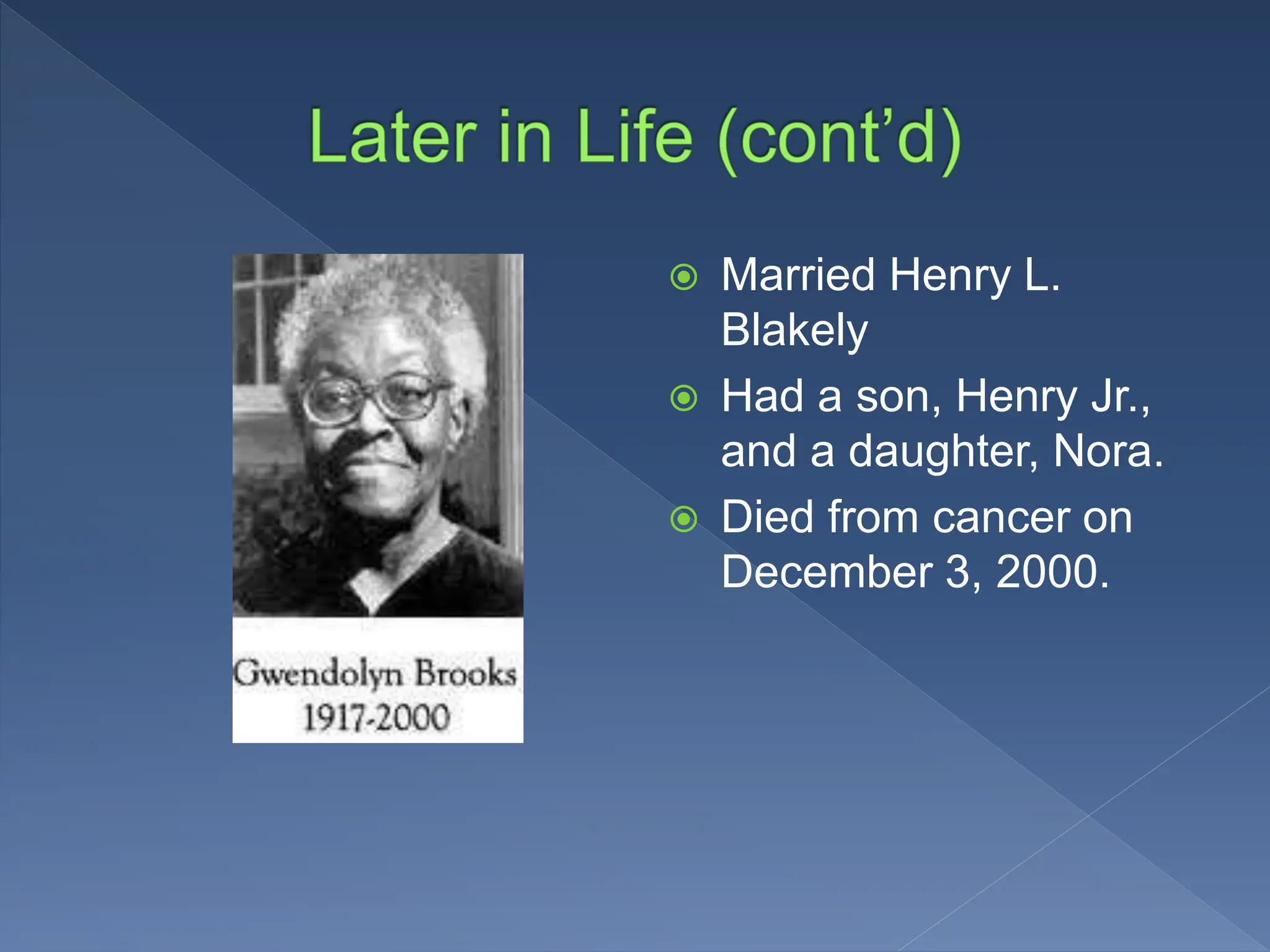 Later in Life (cont'd)

Gwendolyn Brooks
1917-2000

• Married Henry L. Blakely
• Had a son, Henry Jr., and a daughter, Nora.
• Died from cancer on December 3, 2000.